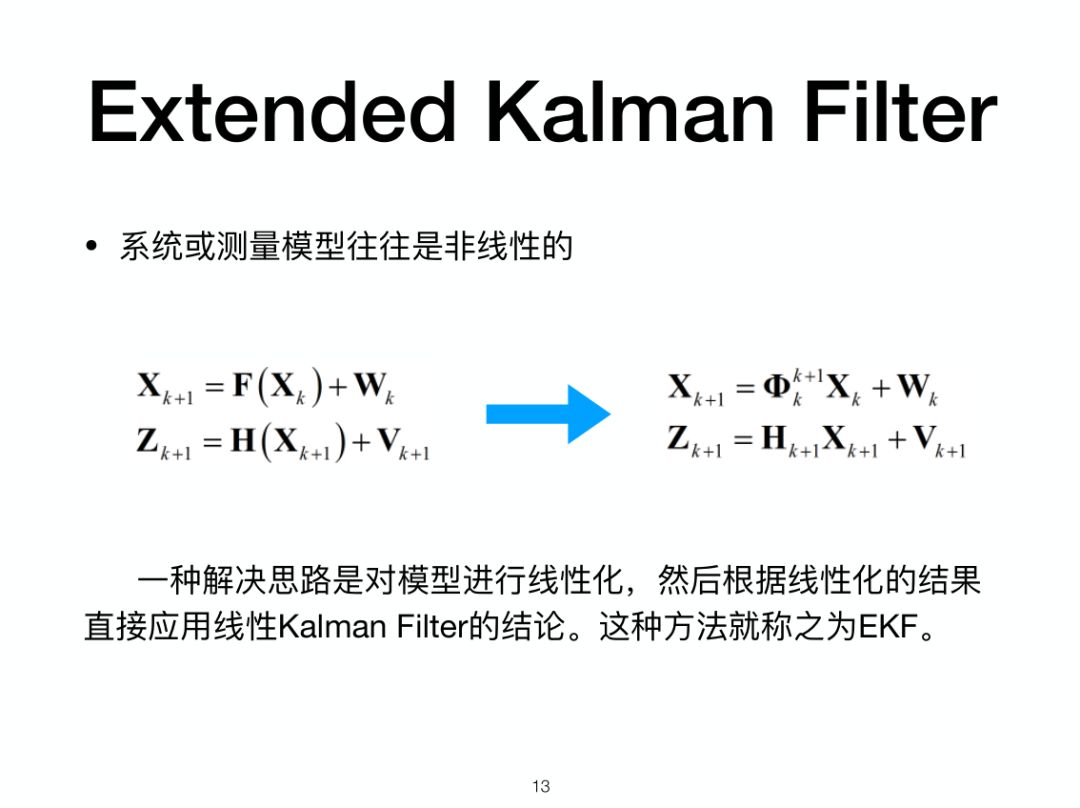 Extended Kalman Filter

• 系统或测量模型往往是非线性的

$\mathbf{X}_{k+1} = \mathbf{F}(\mathbf{X}_k) + \mathbf{W}_k$
$\mathbf{Z}_{k+1} = \mathbf{H}(\mathbf{X}_{k+1}) + \mathbf{V}_{k+1}$

$\mathbf{X}_{k+1} = \mathbf{\Phi}_k^{k+1}\mathbf{X}_k + \mathbf{W}_k$
$\mathbf{Z}_{k+1} = \mathbf{H}_{k+1}\mathbf{X}_{k+1} + \mathbf{V}_{k+1}$

一种解决思路是对模型进行线性化，然后根据线性化的结果直接应用线性Kalman Filter的结论。这种方法就称之为EKF。

13